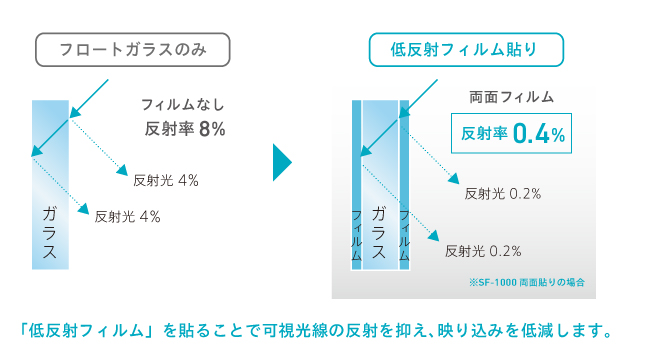 フロートガラスのみ

フィルムなし
反射率 8%

反射光 4%

反射光 4%

ガラス

低反射フィルム貼り

両面フィルム

反射率 0.4%

反射光 0.2%

反射光 0.2%

フィルム
ガラス
フィルム

※SF-1000 両面貼りの場合

「低反射フィルム」を貼ることで可視光線の反射を抑え、映り込みを低減します。